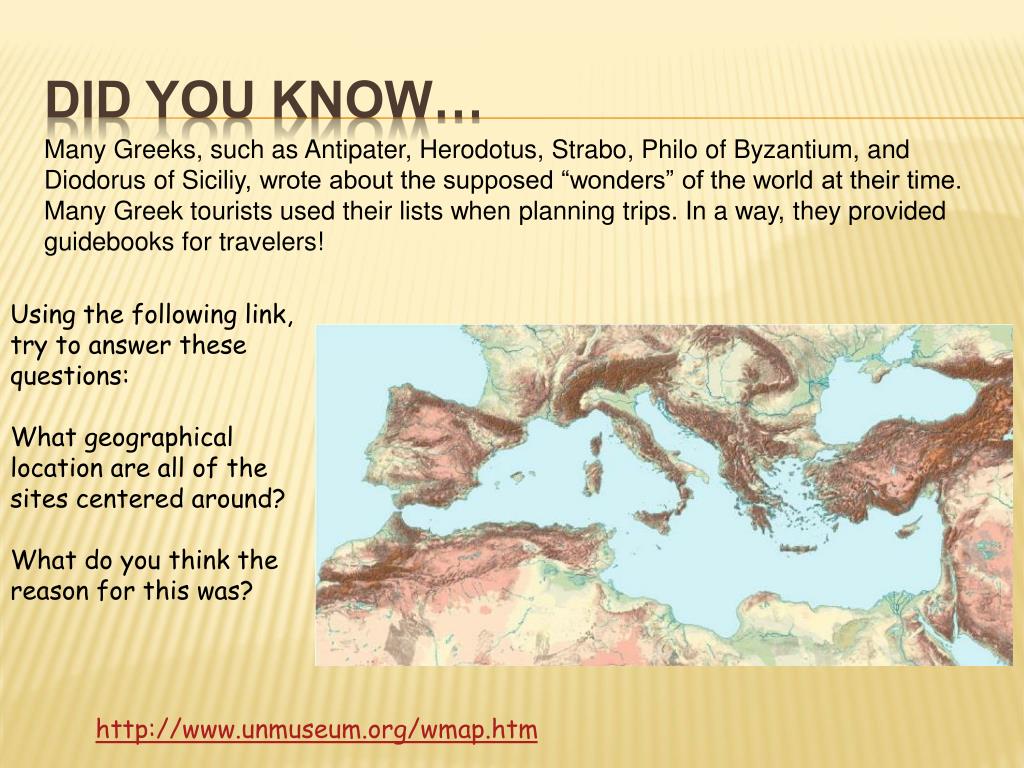 DID YOU KNOW…

Many Greeks, such as Antipater, Herodotus, Strabo, Philo of Byzantium, and Diodorus of Siciliy, wrote about the supposed “wonders” of the world at their time. Many Greek tourists used their lists when planning trips. In a way, they provided guidebooks for travelers!

Using the following link, try to answer these questions:

What geographical location are all of the sites centered around?

What do you think the reason for this was?

http://www.unmuseum.org/wmap.htm